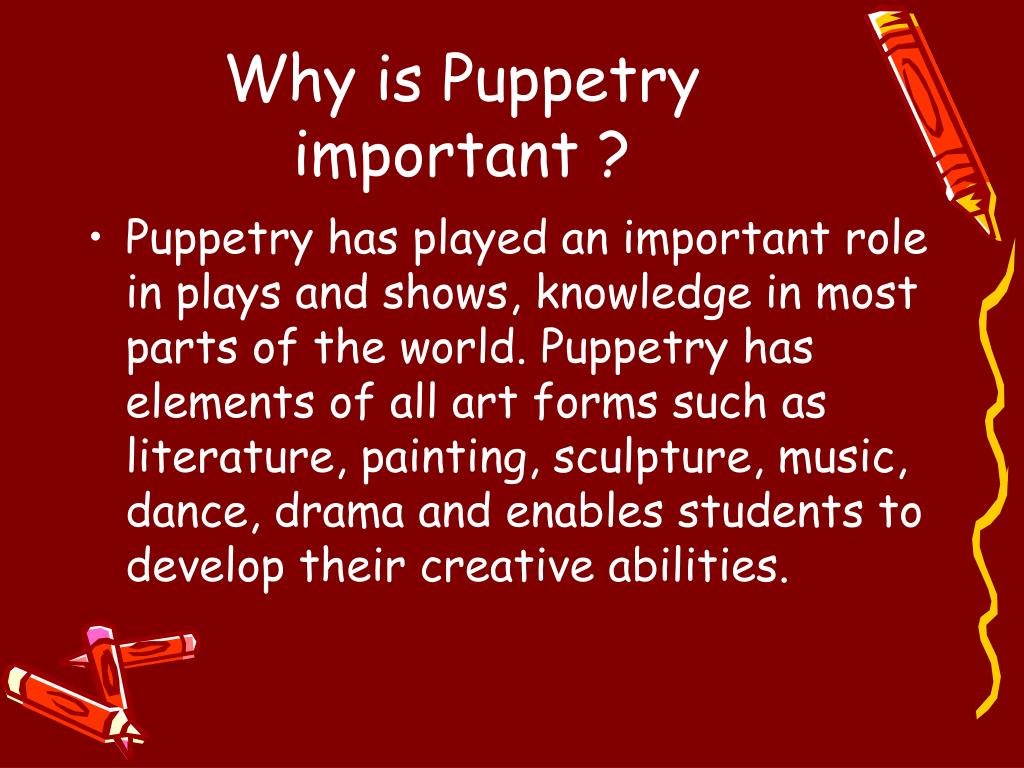 Why is Puppetry important ?

• Puppetry has played an important role in plays and shows, knowledge in most parts of the world. Puppetry has elements of all art forms such as literature, painting, sculpture, music, dance, drama and enables students to develop their creative abilities.